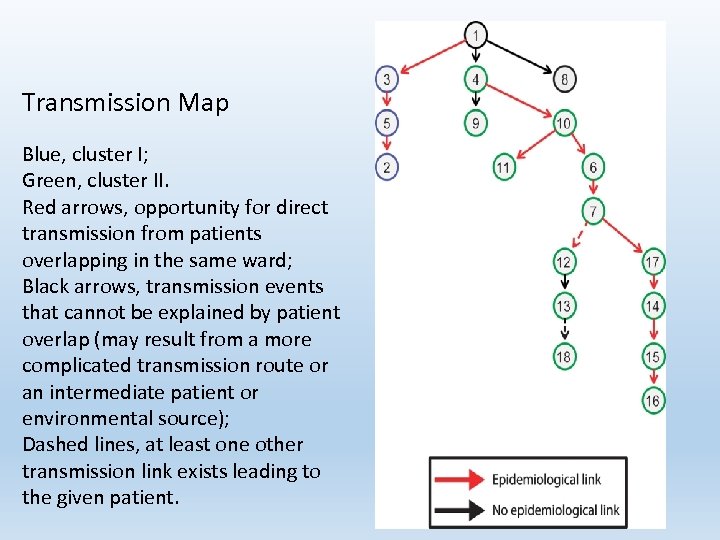 Transmission Map

Blue, cluster I;
Green, cluster II.
Red arrows, opportunity for direct transmission from patients overlapping in the same ward;
Black arrows, transmission events that cannot be explained by patient overlap (may result from a more complicated transmission route or an intermediate patient or environmental source);
Dashed lines, at least one other transmission link exists leading to the given patient.

1
3
4
8
5
9
10
2
11
6
7
12
17
13
14
18
15
16

Epidemiological link
No epidemiological link